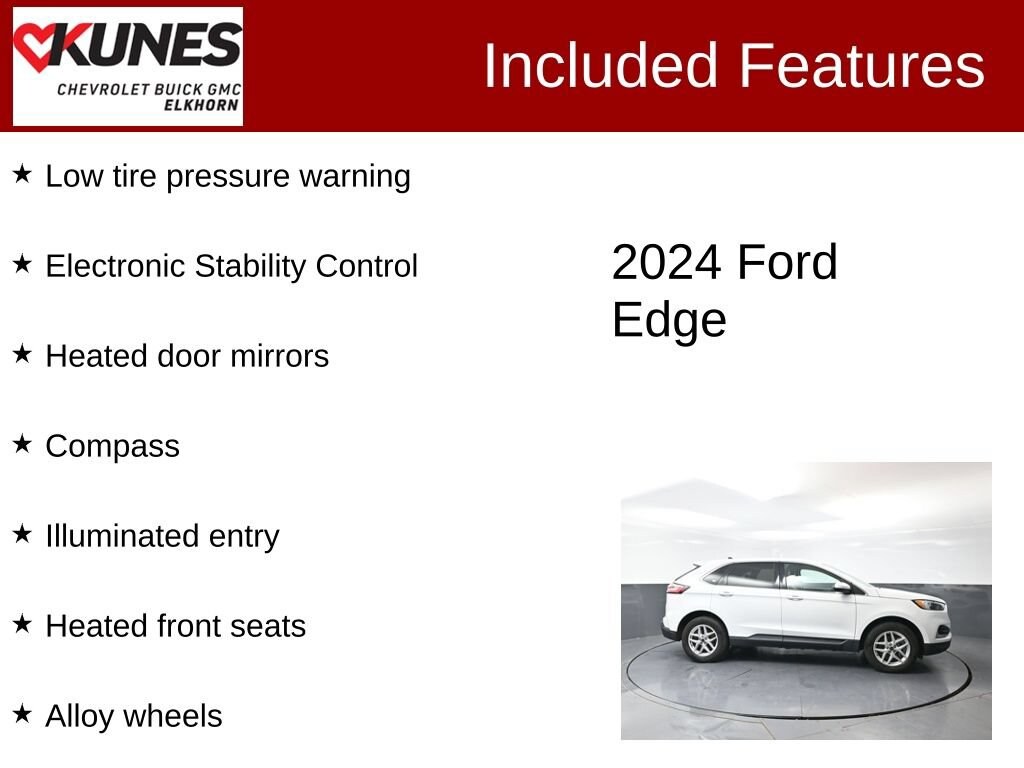 KUNES
CHEVROLET BUICK GMC
ELKHORN

Included Features

★ Low tire pressure warning

★ Electronic Stability Control

★ Heated door mirrors

★ Compass

★ Illuminated entry

★ Heated front seats

★ Alloy wheels

2024 Ford Edge